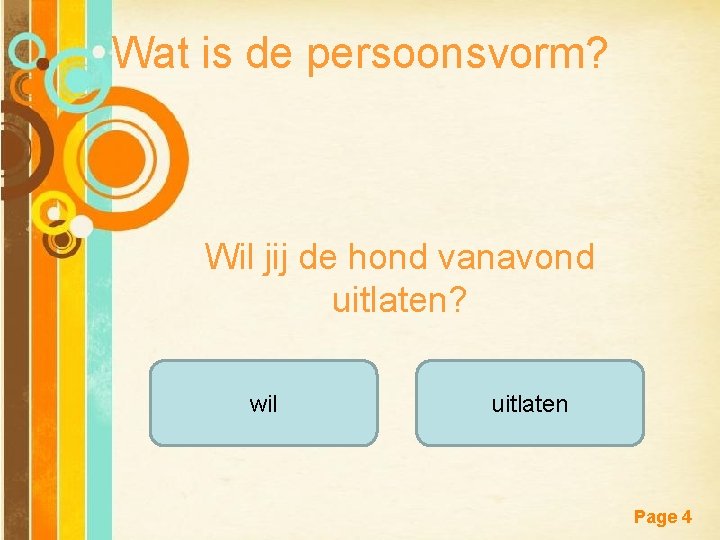 Wat is de persoonsvorm?

Wil jij de hond vanavond uitlaten?

wil

uitlaten

Page 4